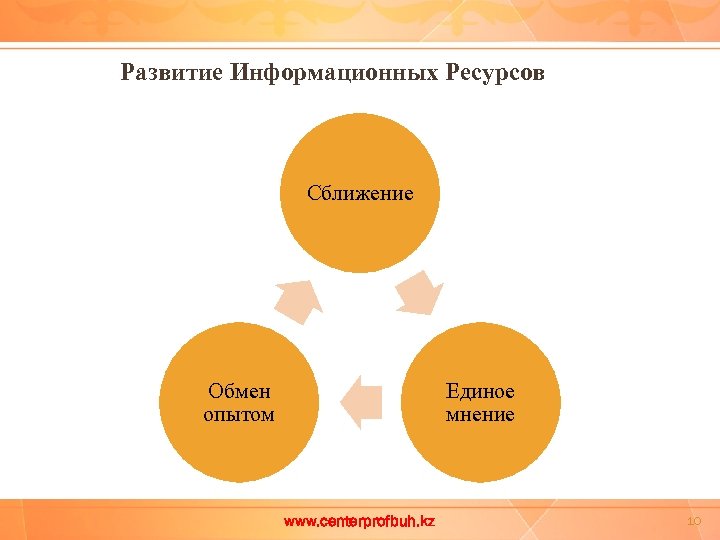 Развитие Информационных Ресурсов

Сближение

Единое мнение

Обмен опытом

www.centerprofbuh.kz

10